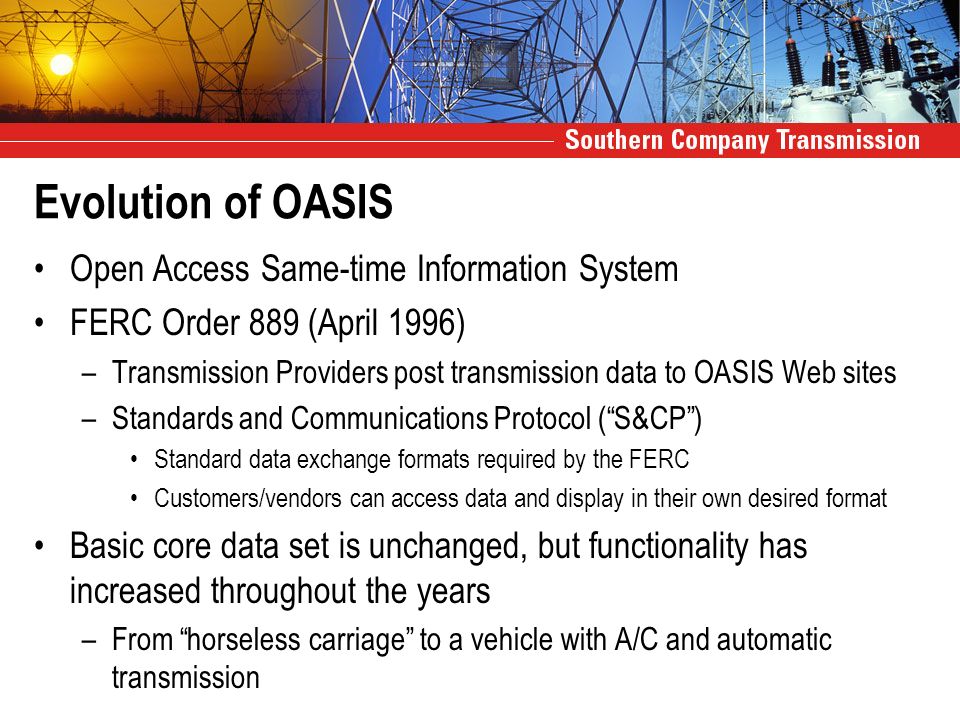 Southern Company Transmission

Evolution of OASIS

• Open Access Same-time Information System
• FERC Order 889 (April 1996)
– Transmission Providers post transmission data to OASIS Web sites
– Standards and Communications Protocol (“S&CP”)
• Standard data exchange formats required by the FERC
• Customers/vendors can access data and display in their own desired format
• Basic core data set is unchanged, but functionality has increased throughout the years
– From “horseless carriage” to a vehicle with A/C and automatic transmission